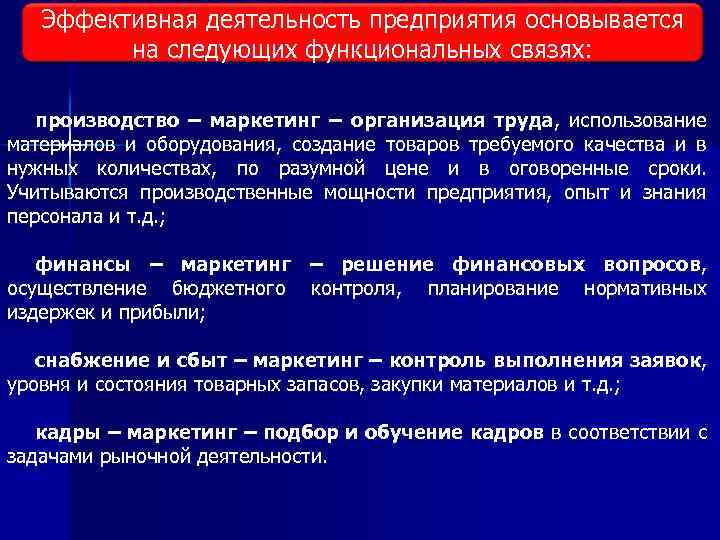 Эффективная деятельность предприятия основывается на следующих функциональных связях:

производство – маркетинг – организация труда, использование материалов и оборудования, создание товаров требуемого качества и в нужных количествах, по разумной цене и в оговоренные сроки. Учитываются производственные мощности предприятия, опыт и знания персонала и т.д.;

финансы – маркетинг – решение финансовых вопросов, осуществление бюджетного контроля, планирование нормативных издержек и прибыли;

снабжение и сбыт – маркетинг – контроль выполнения заявок, уровня и состояния товарных запасов, закупки материалов и т.д.;

кадры – маркетинг – подбор и обучение кадров в соответствии с задачами рыночной деятельности.